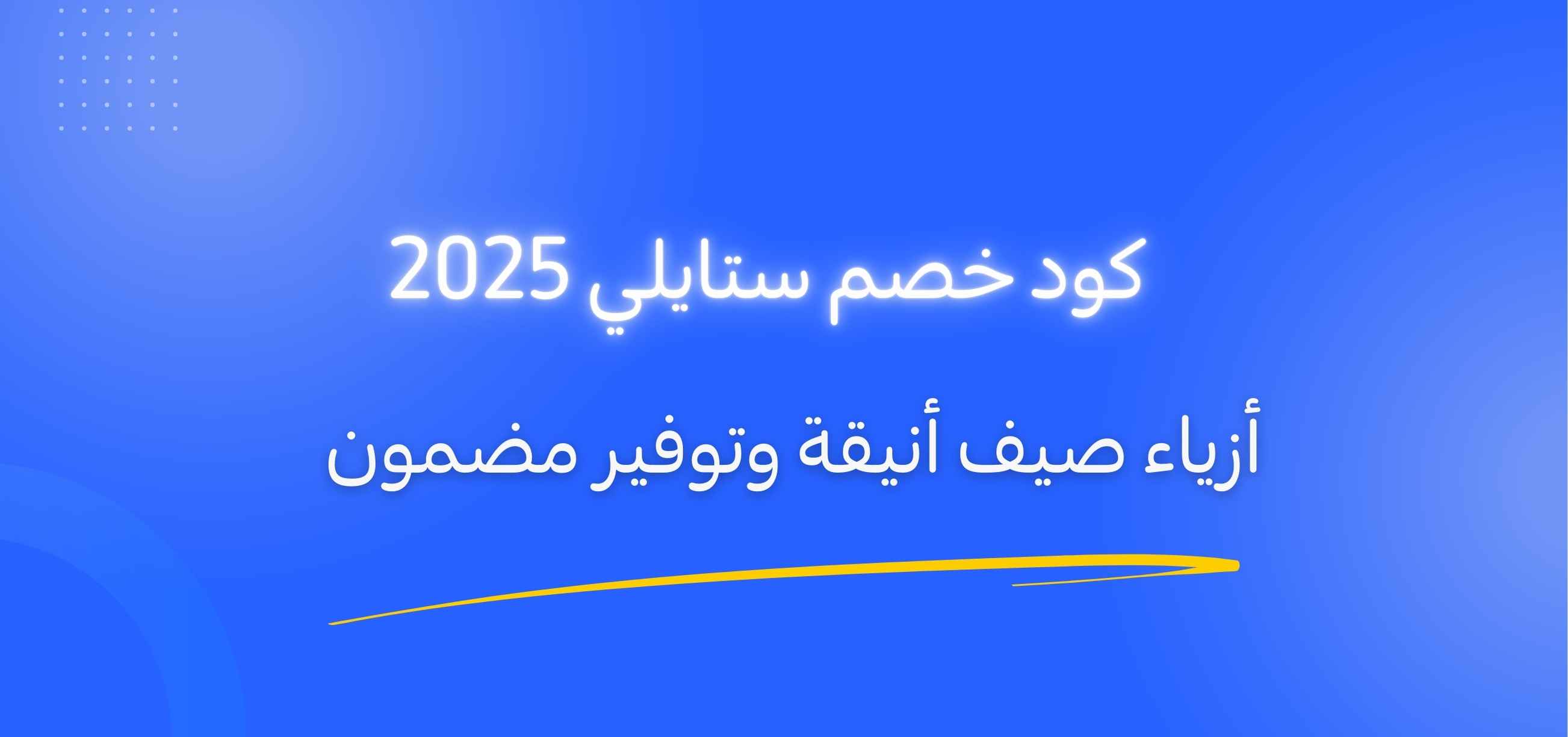 كود خصم ستايلي 2025

أزياء صيف أنيقة وتوفير مضمون